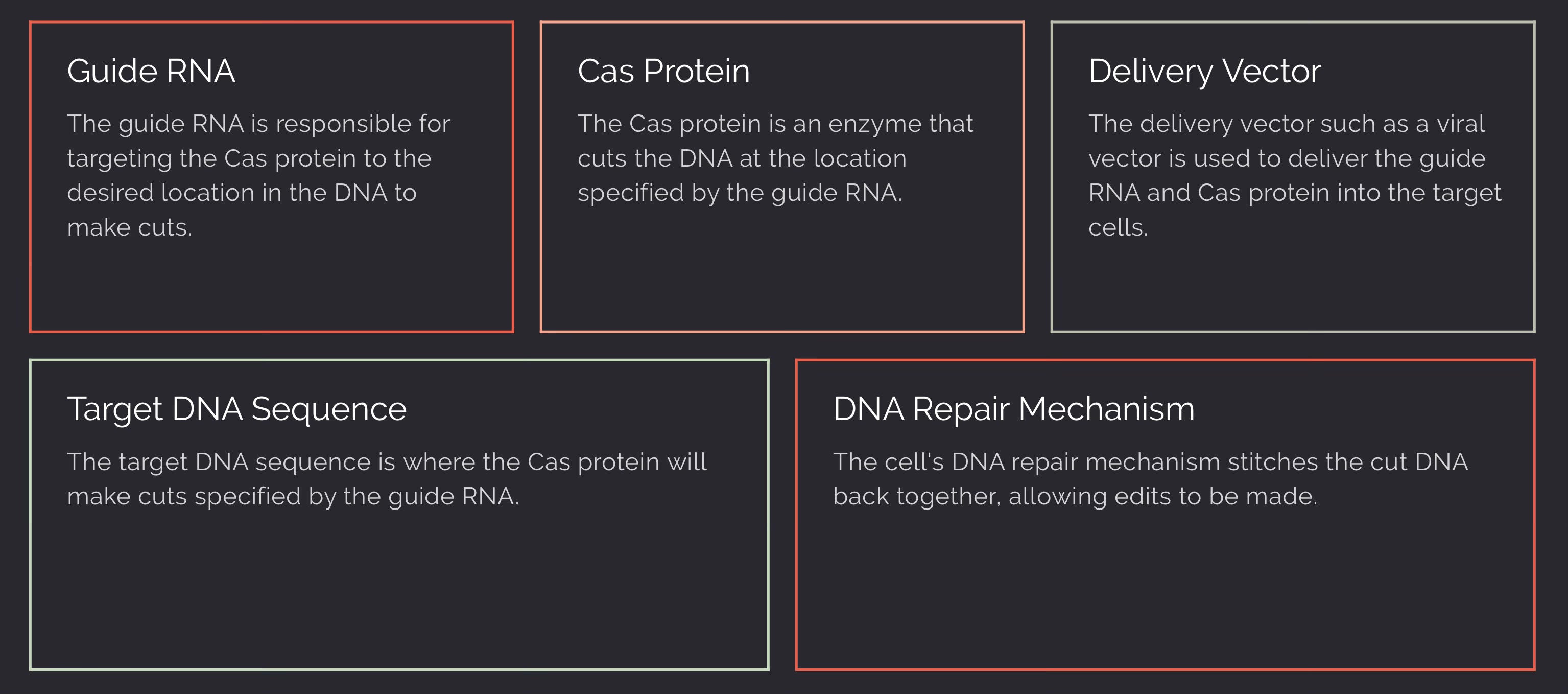 Guide RNA

The guide RNA is responsible for targeting the Cas protein to the desired location in the DNA to make cuts.

Cas Protein

The Cas protein is an enzyme that cuts the DNA at the location specified by the guide RNA.

Delivery Vector

The delivery vector such as a viral vector is used to deliver the guide RNA and Cas protein into the target cells.

Target DNA Sequence

The target DNA sequence is where the Cas protein will make cuts specified by the guide RNA.

DNA Repair Mechanism

The cell's DNA repair mechanism stitches the cut DNA back together, allowing edits to be made.